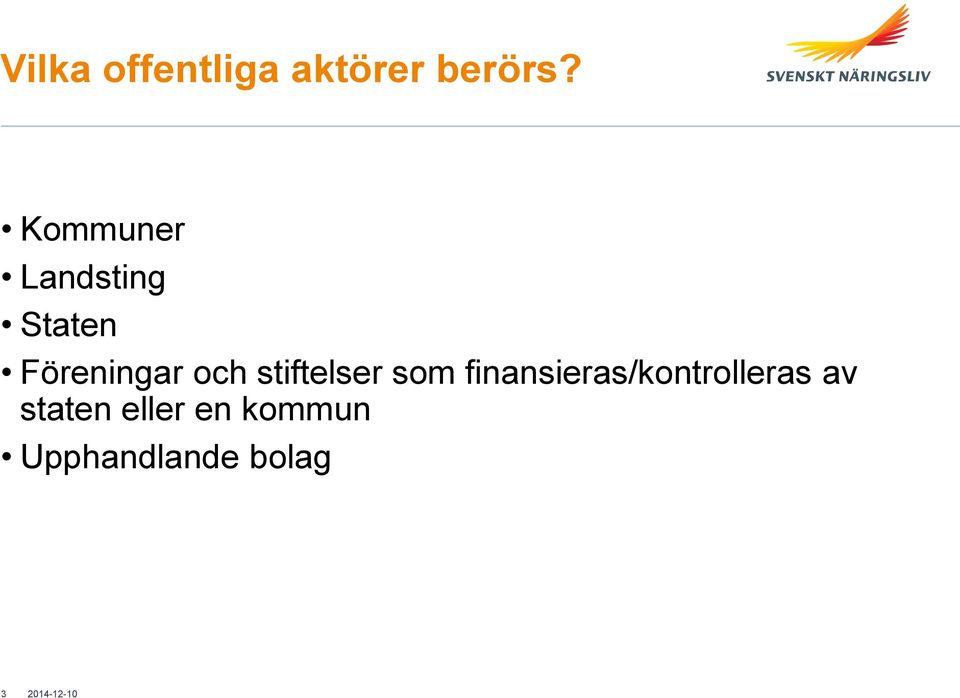 Vilka offentliga aktörer berörs?

SVENSKT NÄRINGSLIV

• Kommuner
• Landsting
• Staten
• Föreningar och stiftelser som finansieras/kontrolleras av staten eller en kommun
• Upphandlande bolag

3 2014-12-10